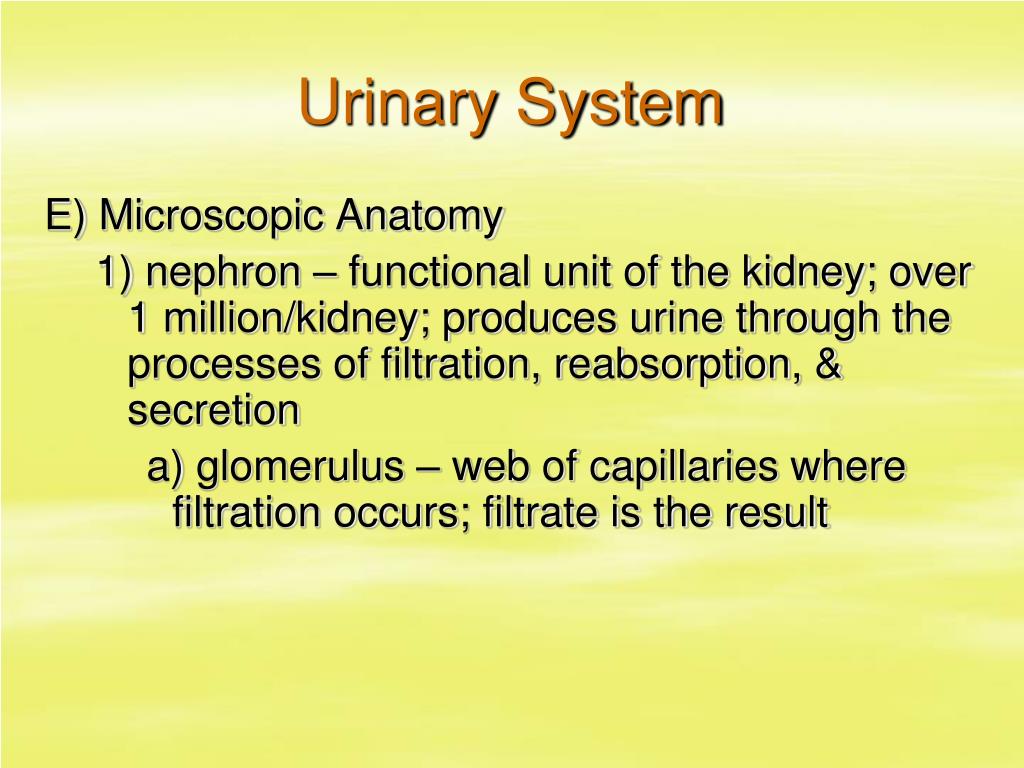 Urinary System

E) Microscopic Anatomy

1) nephron – functional unit of the kidney; over 1 million/kidney; produces urine through the processes of filtration, reabsorption, & secretion

a) glomerulus – web of capillaries where filtration occurs; filtrate is the result